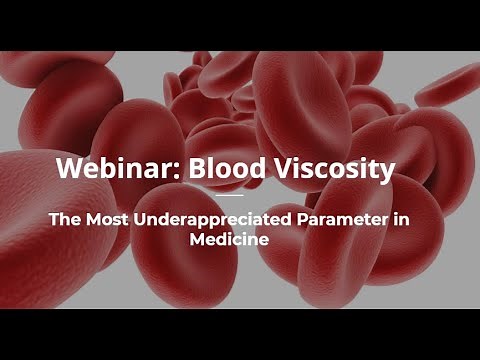 Webinar: Blood Viscosity

The Most Underappreciated Parameter in Medicine